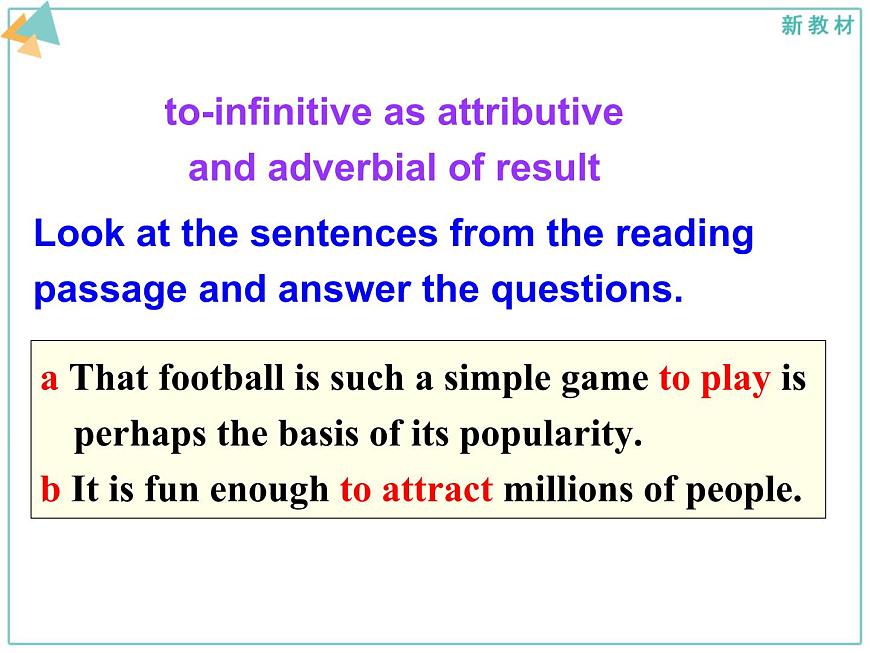 新教材

to-infinitive as attributive and adverbial of result

Look at the sentences from the reading passage and answer the questions.

a That football is such a simple game to play is perhaps the basis of its popularity.
b It is fun enough to attract millions of people.